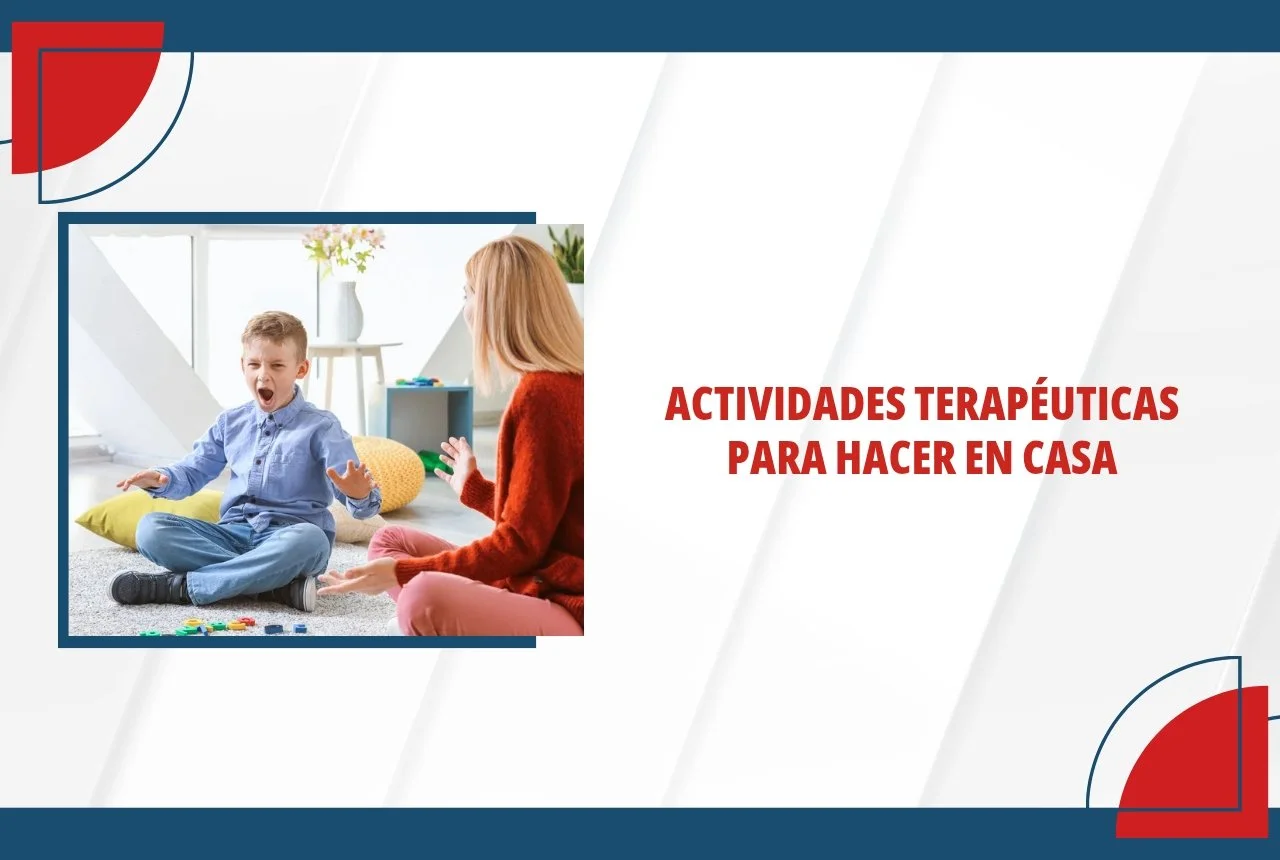 ACTIVIDADES TERAPÉUTICAS PARA HACER EN CASA